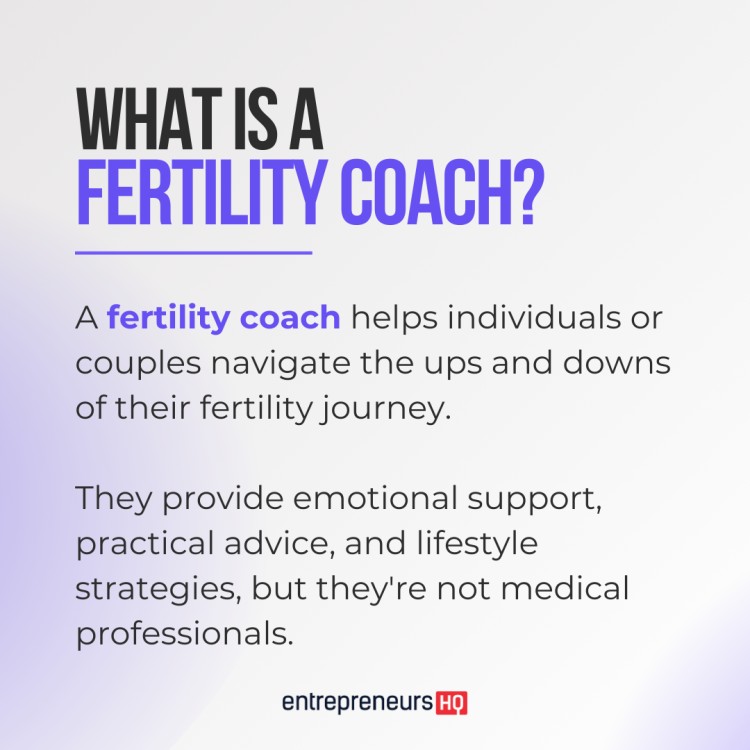 WHAT IS A
FERTILITY COACH?

A fertility coach helps individuals or couples navigate the ups and downs of their fertility journey.

They provide emotional support, practical advice, and lifestyle strategies, but they're not medical professionals.

entrepreneurs HQ